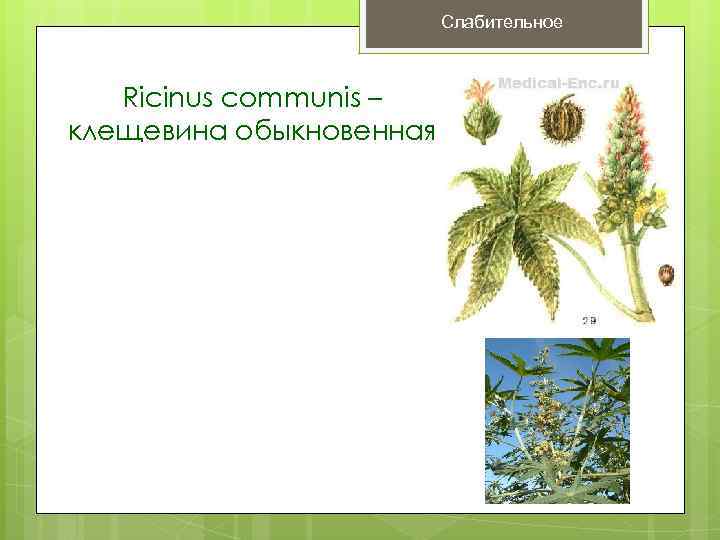 Слабительное

Ricinus communis – клещевина обыкновенная

Medical-Enc.ru

29